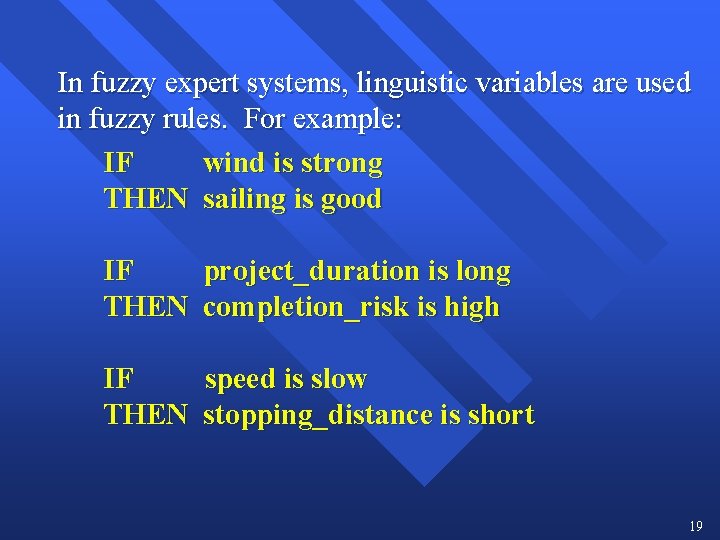 In fuzzy expert systems, linguistic variables are used in fuzzy rules. For example:

IF wind is strong
THEN sailing is good

IF project_duration is long
THEN completion_risk is high

IF speed is slow
THEN stopping_distance is short

19